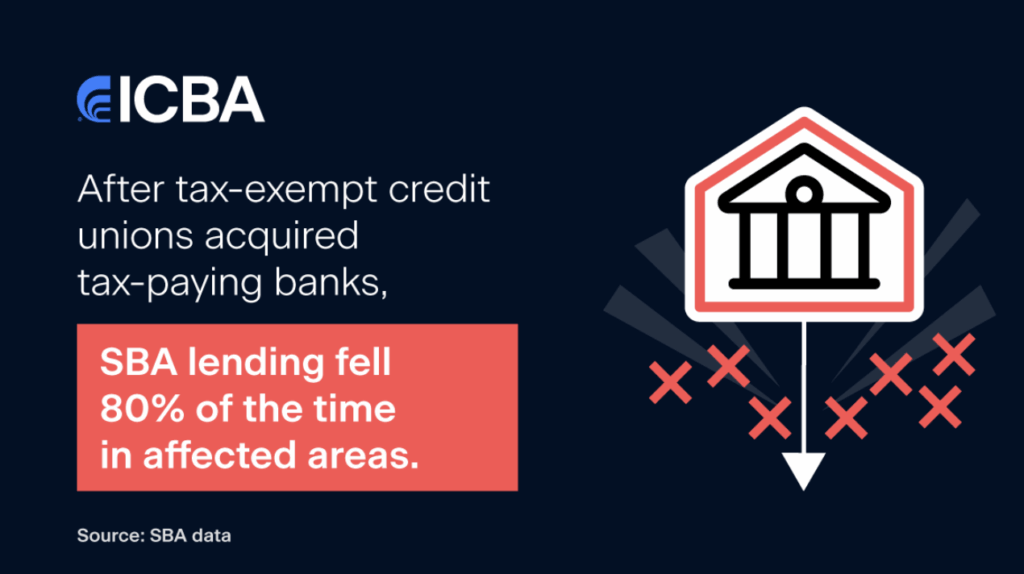 ICBA

After tax-exempt credit unions acquired tax-paying banks,

SBA lending fell 80% of the time in affected areas.

Source: SBA data